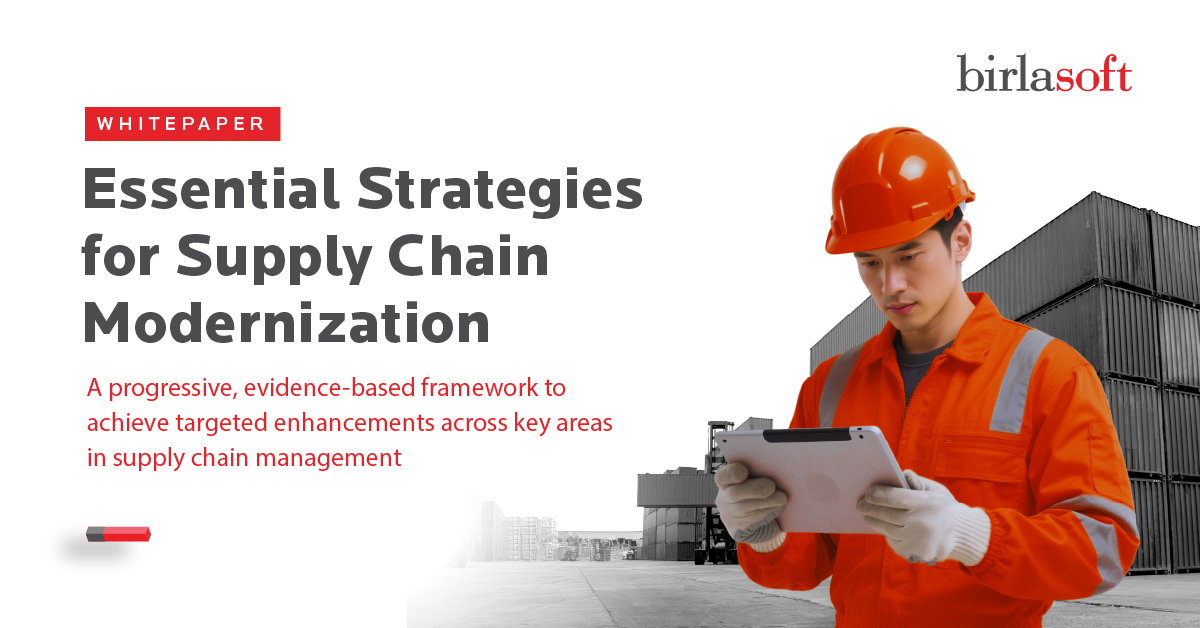 birlasoft

WHITEPAPER

Essential Strategies for Supply Chain Modernization

A progressive, evidence-based framework to achieve targeted enhancements across key areas in supply chain management